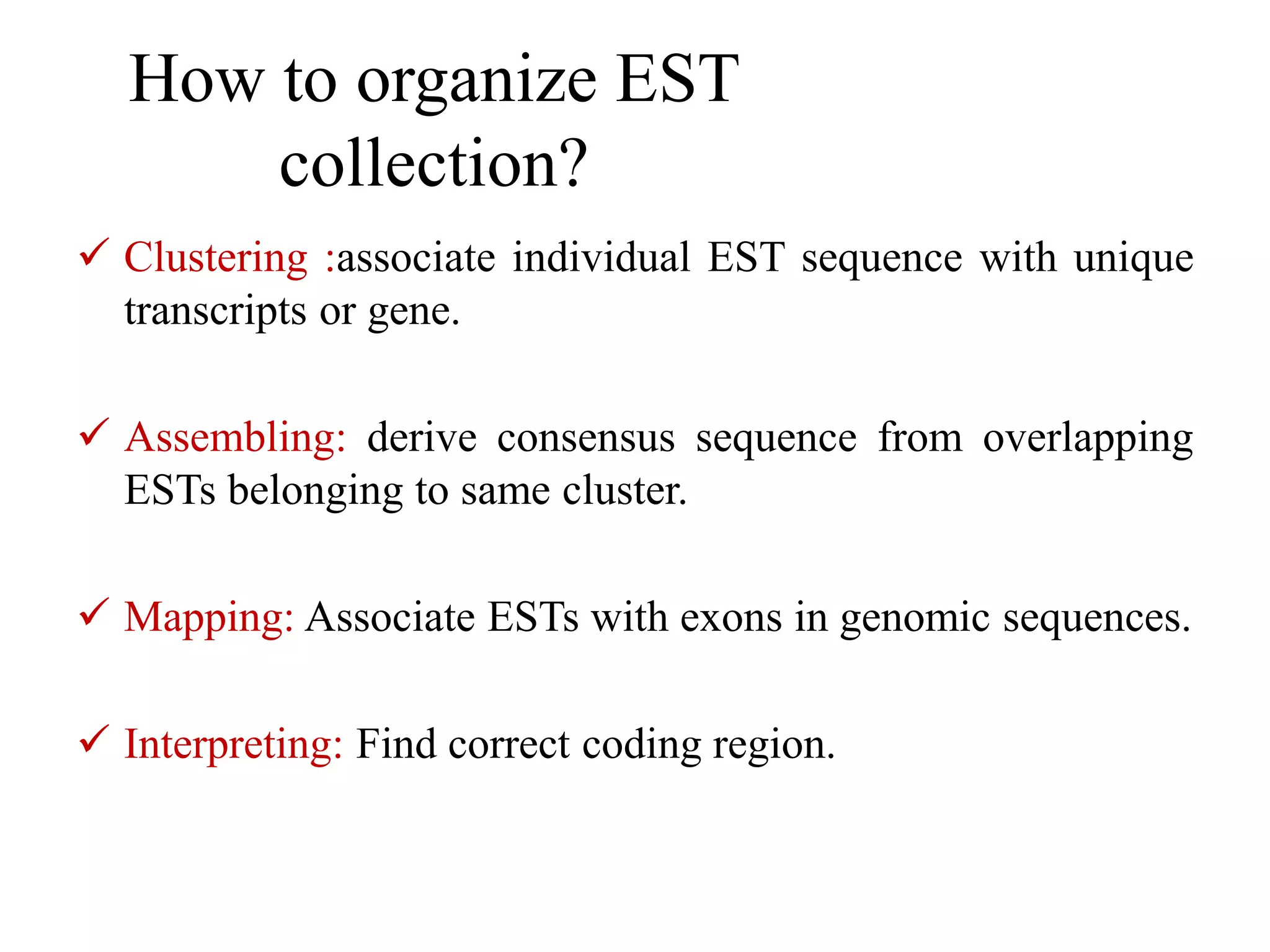 How to organize EST collection?

✓ Clustering :associate individual EST sequence with unique transcripts or gene.

✓ Assembling: derive consensus sequence from overlapping ESTs belonging to same cluster.

✓ Mapping: Associate ESTs with exons in genomic sequences.

✓ Interpreting: Find correct coding region.